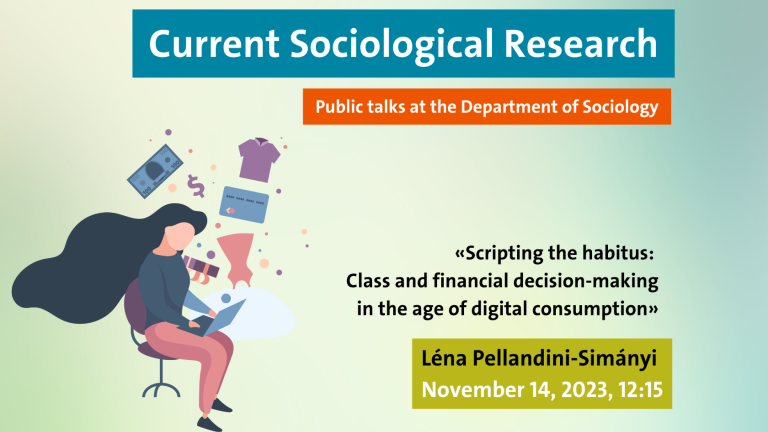 Current Sociological Research

Public talks at the Department of Sociology

«Scripting the habitus: Class and financial decision-making in the age of digital consumption»

Léna Pellandini-Simányi
November 14, 2023, 12:15